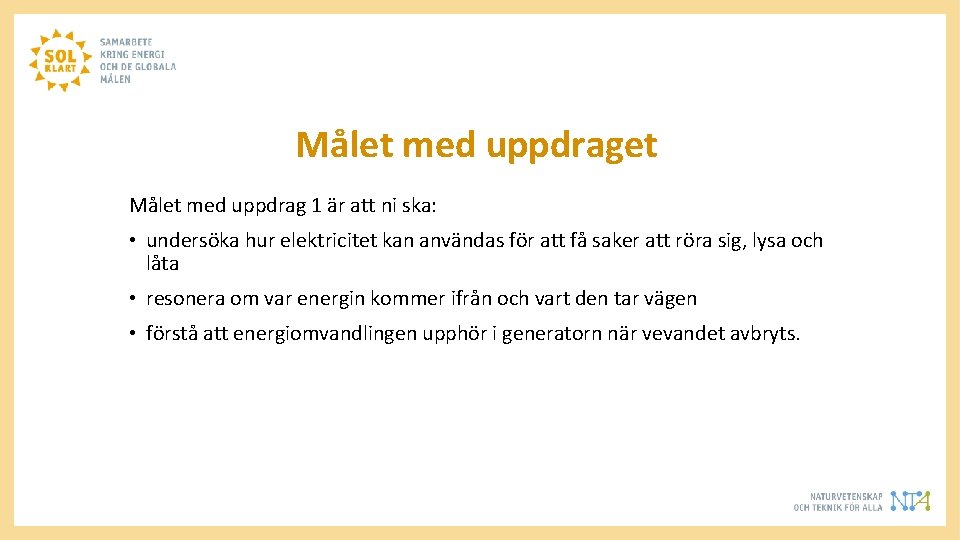 SOL KLART

SAMARBETE KRING ENERGI OCH DE GLOBALA MÅLEN

Målet med uppdraget

Målet med uppdrag 1 är att ni ska:

• undersöka hur elektricitet kan användas för att få saker att röra sig, lysa och låta

• resonera om var energin kommer ifrån och vart den tar vägen

• förstå att energiomvandlingen upphör i generatorn när vevandet avbryts.

NATURVETENSKAP OCH TEKNIK FÖR ALLA

NTA